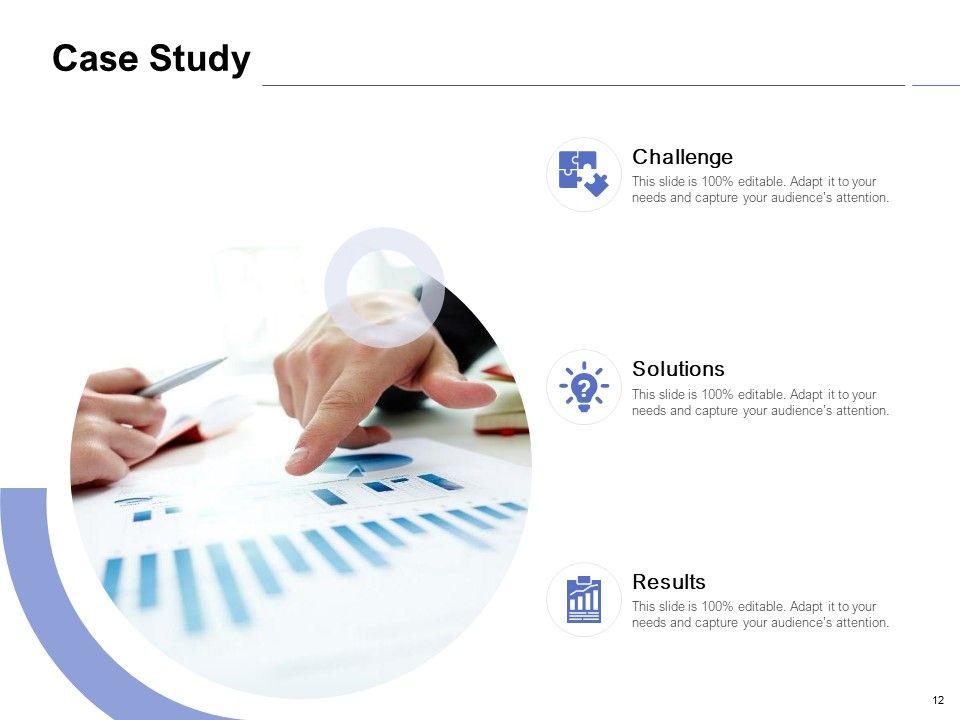 Case Study

Challenge
This slide is 100% editable. Adapt it to your needs and capture your audience's attention.

Solutions
This slide is 100% editable. Adapt it to your needs and capture your audience's attention.

Results
This slide is 100% editable. Adapt it to your needs and capture your audience's attention.

12